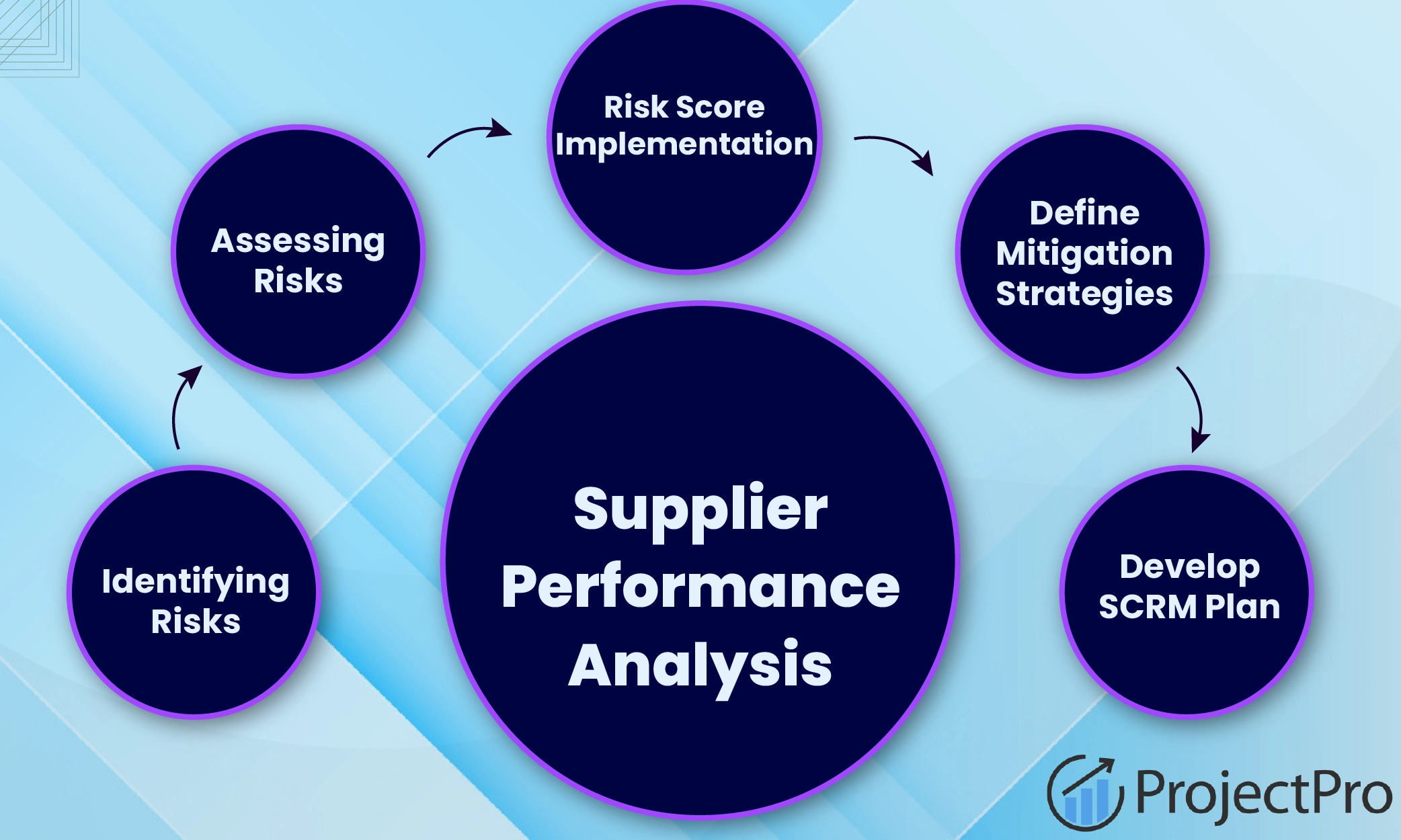 Identifying Risks

Assessing Risks

Risk Score Implementation

Define Mitigation Strategies

Develop SCRM Plan

Supplier Performance Analysis

ProjectPro